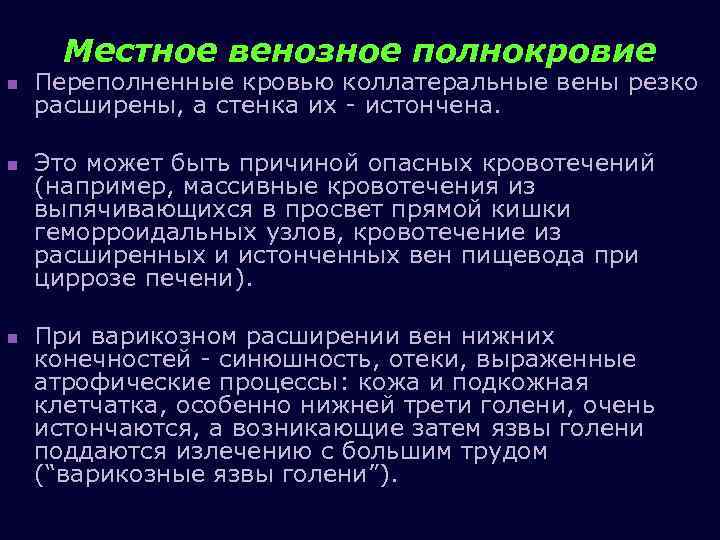 Местное венозное полнокровие

Переполненные кровью коллатеральные вены резко расширены, а стенка их - истончена.

Это может быть причиной опасных кровотечений (например, массивные кровотечения из выпячивающихся в просвет прямой кишки геморроидальных узлов, кровотечение из расширенных и истонченных вен пищевода при циррозе печени).

При варикозном расширении вен нижних конечностей - синюшность, отеки, выраженные атрофические процессы: кожа и подкожная клетчатка, особенно нижней трети голени, очень истончаются, а возникающие затем язвы голени поддаются излечению с большим трудом (“варикозные язвы голени”).